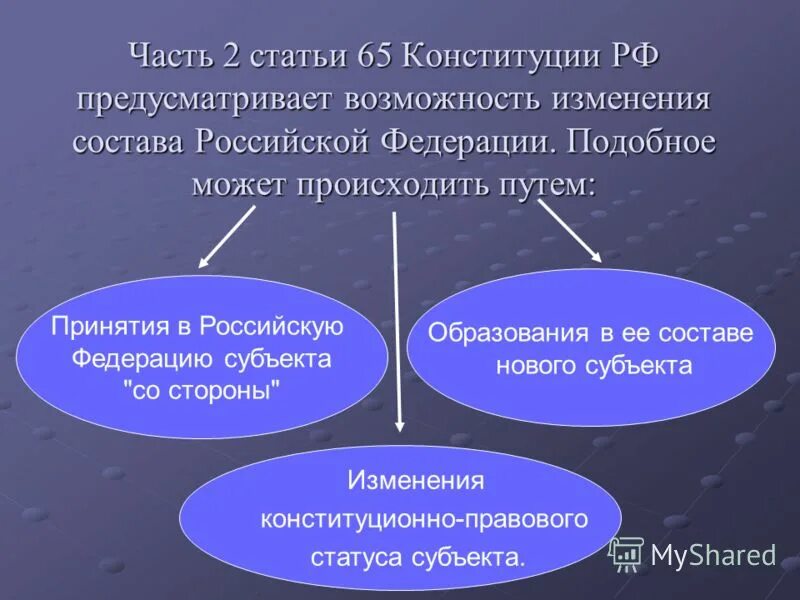 Часть 2 статьи 65 Конституции РФ предусматривает возможность изменения состава Российской Федерации. Подобное может происходить путем:

Принятия в Российскую Федерацию субъекта "со стороны"

Образования в ее составе нового субъекта

Изменения конституционно-правового статуса субъекта.

MyShared